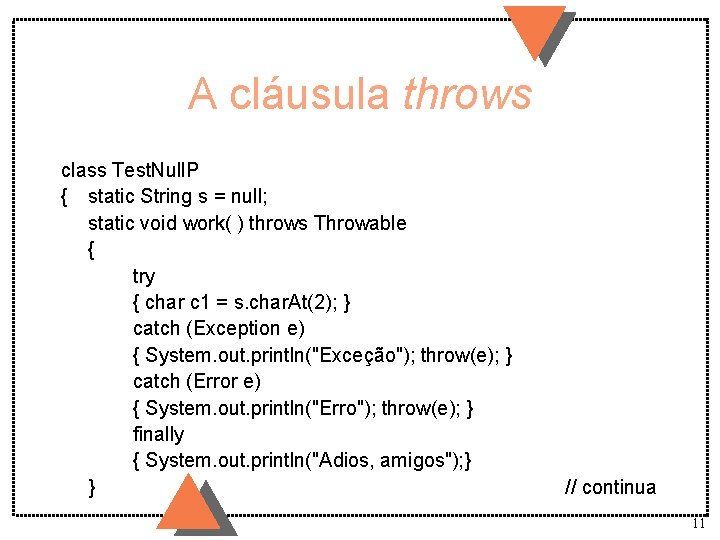 A cláusula throws

class TestNullP
{ static String s = null;
static void work( ) throws Throwable
{
try
{ char c1 = s.charAt(2); }
catch (Exception e)
{ System.out.println("Exceção"); throw(e); }
catch (Error e)
{ System.out.println("Erro"); throw(e); }
finally
{ System.out.println("Adios, amigos");}
} // continua

11